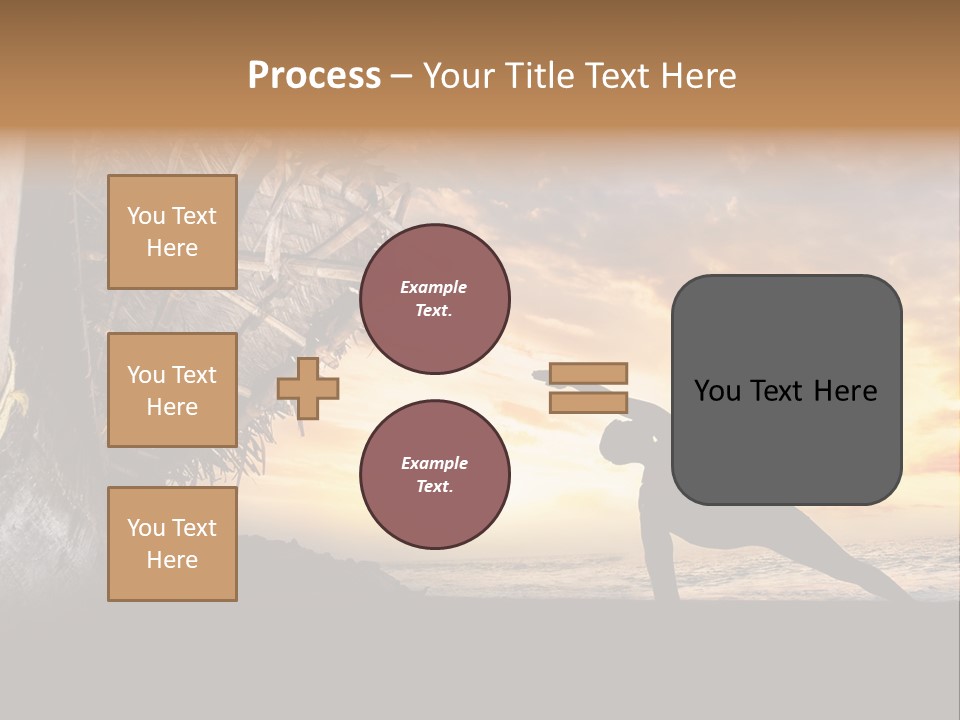 Process – Your Title Text Here

You Text Here

You Text Here

You Text Here

Example Text.

Example Text.

You Text Here